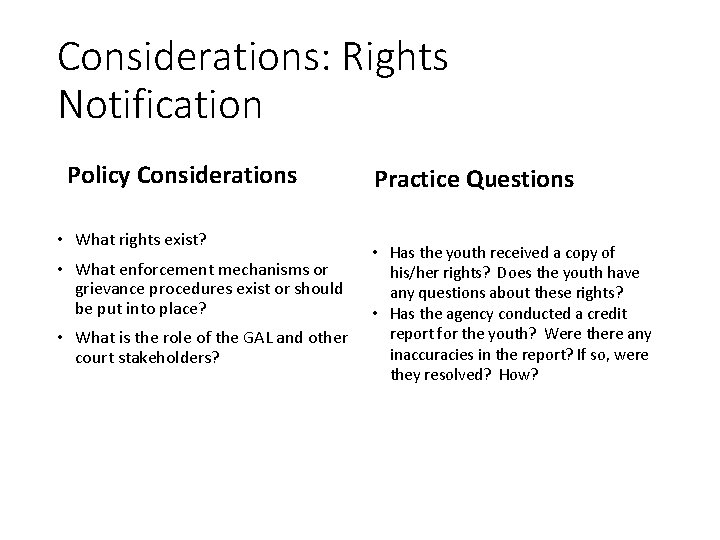 Considerations: Rights Notification

Policy Considerations

• What rights exist?
• What enforcement mechanisms or grievance procedures exist or should be put into place?
• What is the role of the GAL and other court stakeholders?

Practice Questions

• Has the youth received a copy of his/her rights? Does the youth have any questions about these rights?
• Has the agency conducted a credit report for the youth? Were there any inaccuracies in the report? If so, were they resolved? How?